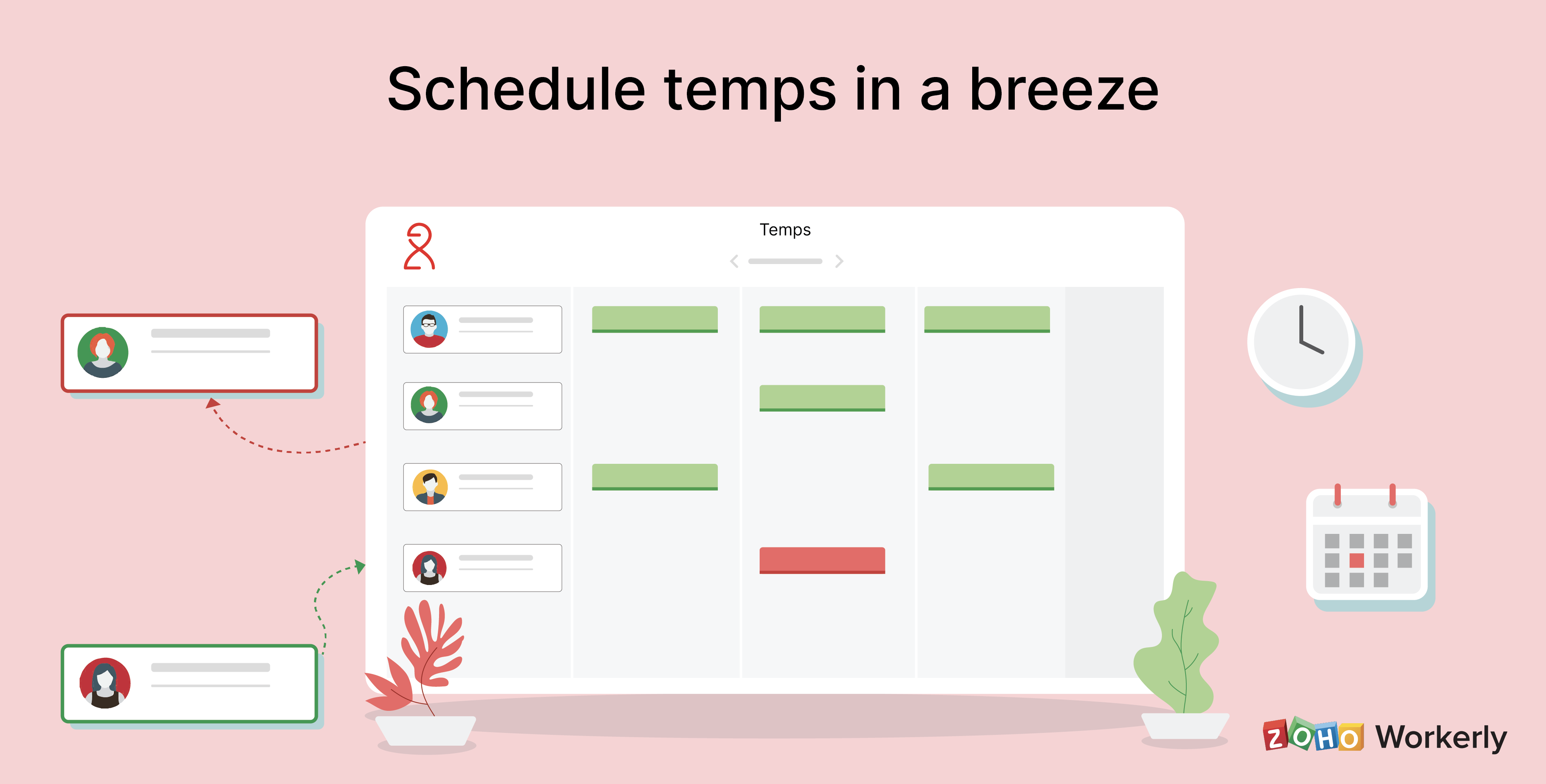 Schedule temps in a breeze

Temps

ZOHO Workerly